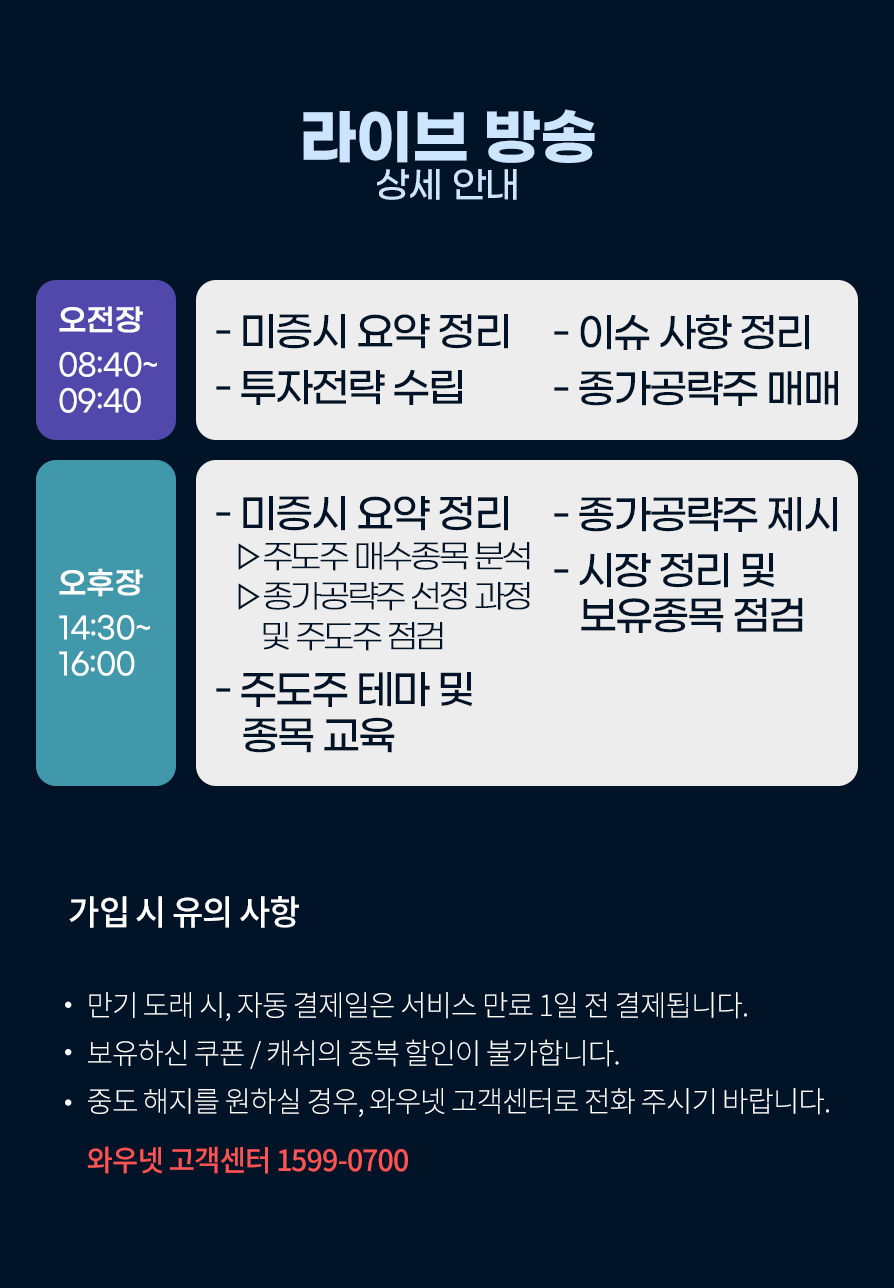 라이브 방송
상세 안내

오전장
08:40~
09:40

- 미증시 요약 정리
- 투자전략 수립

- 이슈 사항 정리
- 종가공략주 매매

오후장
14:30~
16:00

- 미증시 요약 정리
▷주도주 매수종목 분석
▷종가공략주 선정 과정 및 주도주 점검
- 주도주 테마 및 종목 교육

- 종가공략주 제시
- 시장 정리 및 보유종목 점검

가입 시 유의 사항

• 만기 도래 시, 자동 결제일은 서비스 만료 1일 전 결제됩니다.
• 보유하신 쿠폰 / 캐쉬의 중복 할인이 불가합니다.
• 중도 해지를 원하실 경우, 와우넷 고객센터로 전화 주시기 바랍니다.

와우넷 고객센터 1599-0700